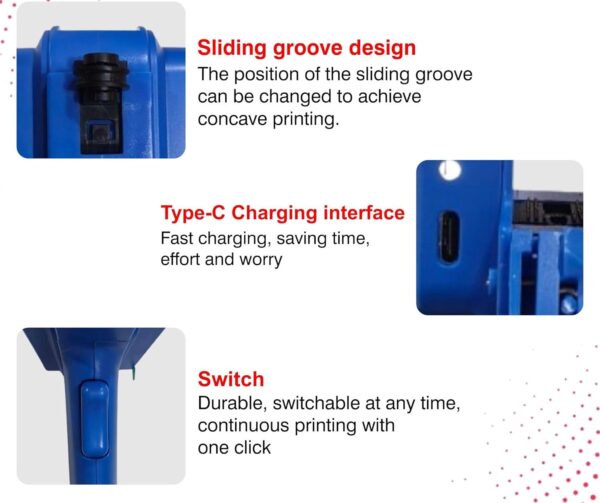 Sliding groove design
The position of the sliding groove can be changed to achieve concave printing.

Type-C Charging interface
Fast charging, saving time, effort and worry

Switch
Durable, switchable at any time, continuous printing with one click